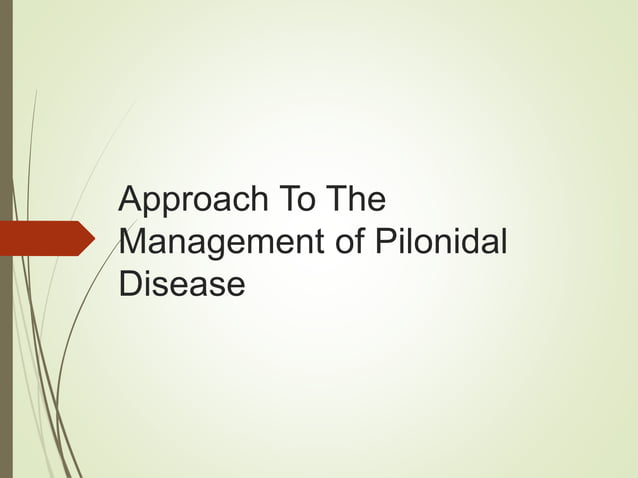 Approach To The Management of Pilonidal Disease